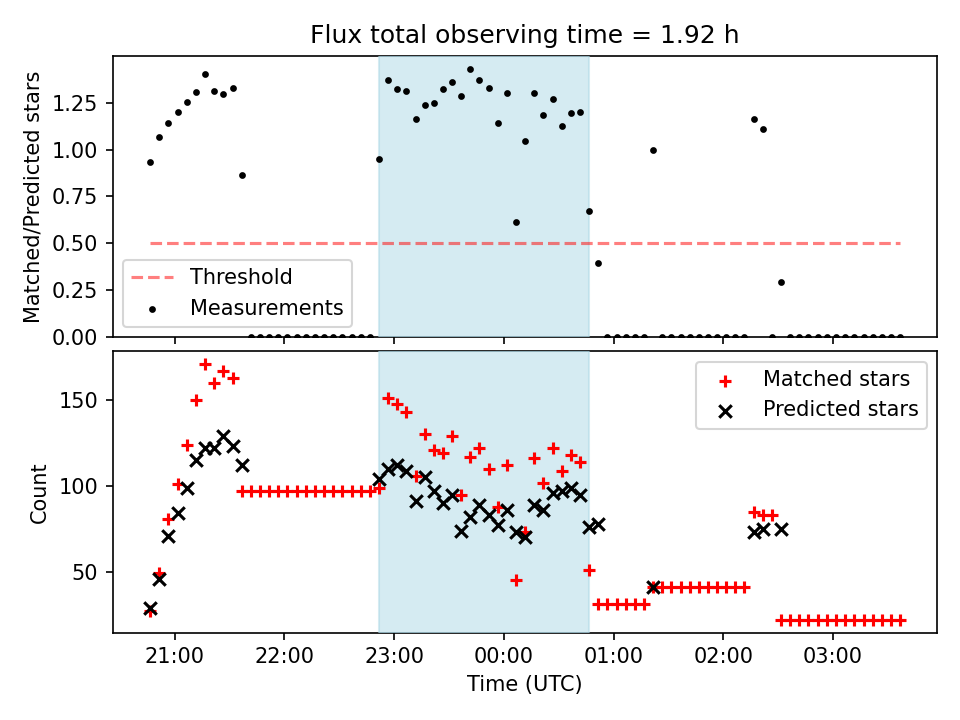 Flux total observing time = 1.92 h

Matched/Predicted stars

1.25
1.00
0.75
0.50
0.25
0.00

Threshold
Measurements

Count

150
100
50

Matched stars
Predicted stars

21:00
22:00
23:00
00:00
01:00
02:00
03:00

Time (UTC)